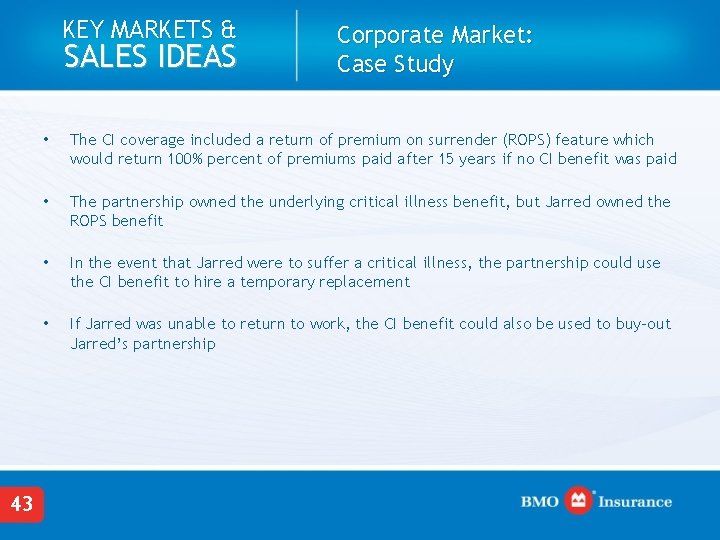 KEY MARKETS &
SALES IDEAS

Corporate Market:
Case Study

• The CI coverage included a return of premium on surrender (ROPS) feature which would return 100% percent of premiums paid after 15 years if no CI benefit was paid

• The partnership owned the underlying critical illness benefit, but Jarred owned the ROPS benefit

• In the event that Jarred were to suffer a critical illness, the partnership could use the CI benefit to hire a temporary replacement

• If Jarred was unable to return to work, the CI benefit could also be used to buy-out Jarred's partnership

43

BMO Insurance